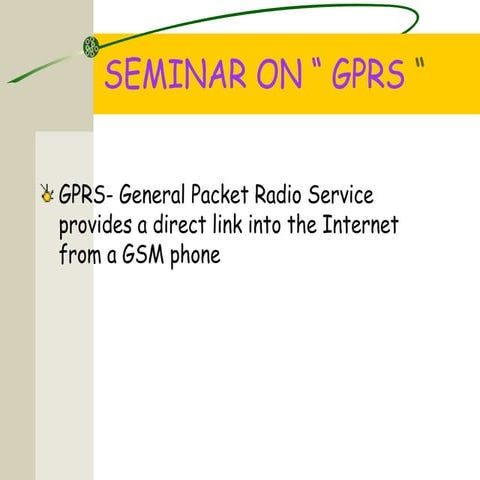 SEMINAR ON " GPRS "

GPRS- General Packet Radio Service provides a direct link into the Internet from a GSM phone